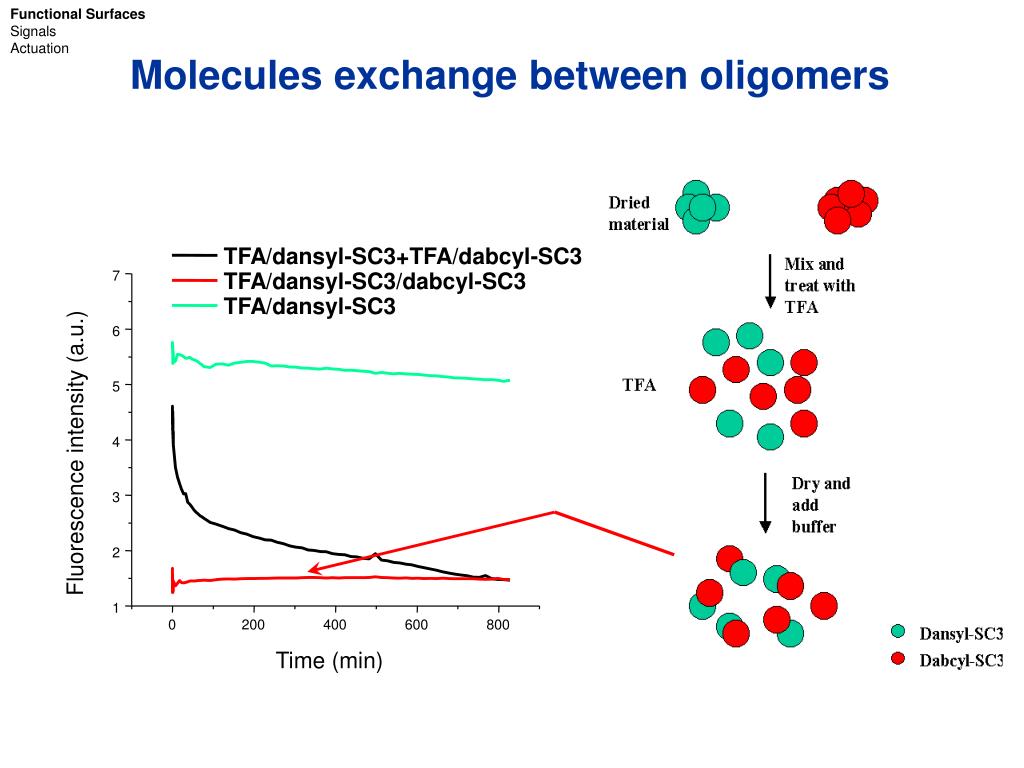 Functional Surfaces
Signals
Actuation

Molecules exchange between oligomers

TFA/dansyl-SC3+TFA/dabcyl-SC3
TFA/dansyl-SC3/dabcyl-SC3
TFA/dansyl-SC3

Fluorescence intensity (a.u.)

7
6
5
4
3
2
1

0 200 400 600 800

Time (min)

Dried material

Mix and treat with TFA

TFA

Dry and add buffer

Dansyl-SC3
Dabcyl-SC3